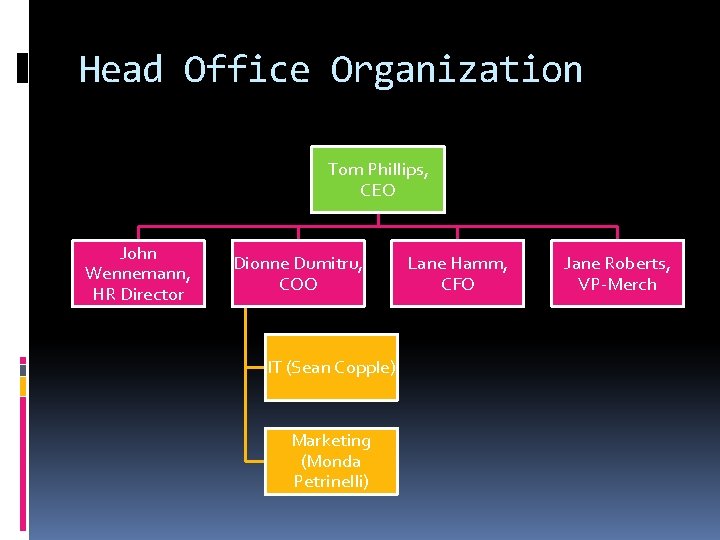 Head Office Organization

Tom Phillips, CEO

John Wennemann, HR Director

Dionne Dumitru, COO

Lane Hamm, CFO

Jane Roberts, VP-Merch

IT (Sean Copple)

Marketing (Monda Petrinelli)